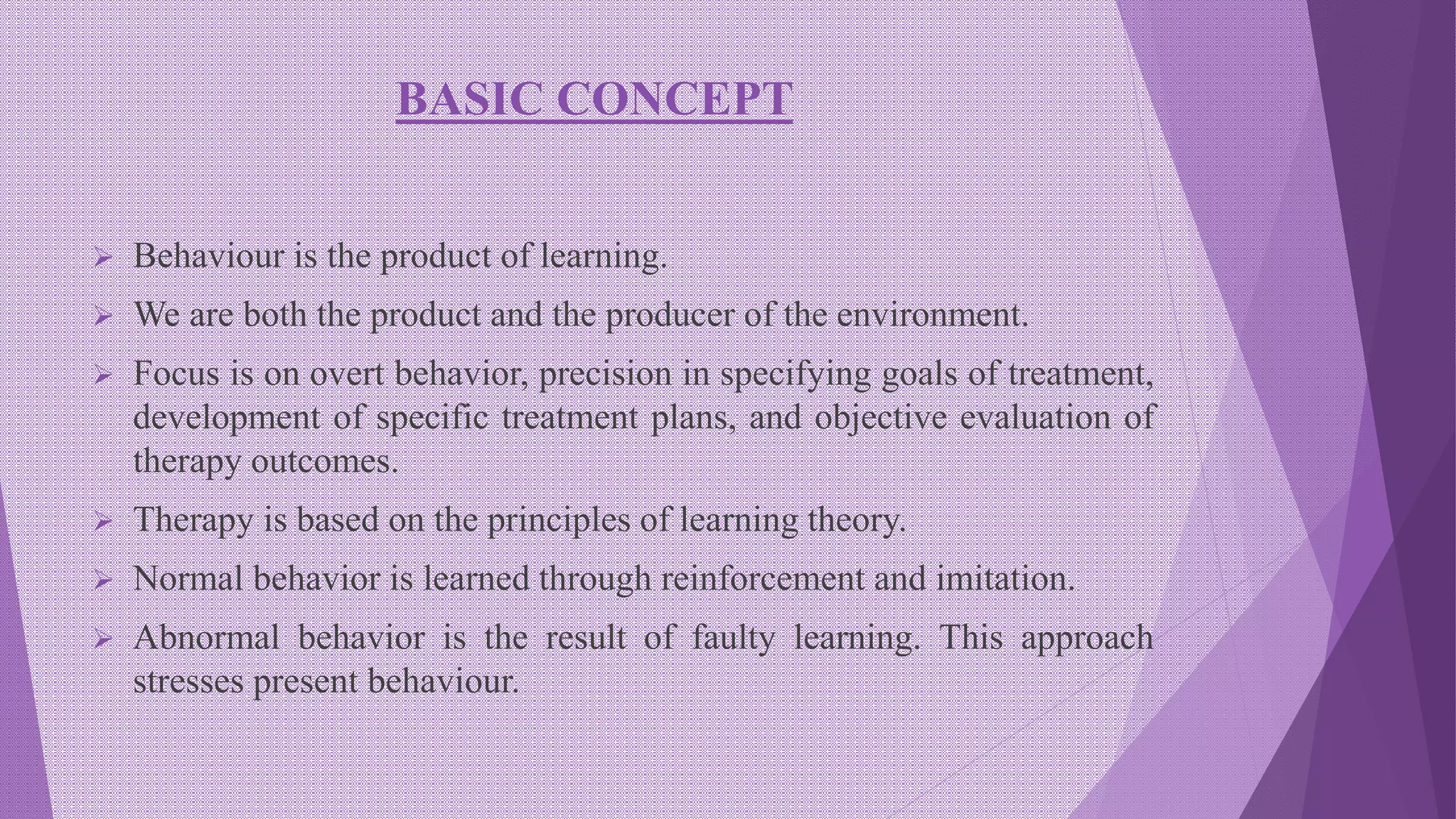 BASIC CONCEPT

➢ Behaviour is the product of learning.

➢ We are both the product and the producer of the environment.

➢ Focus is on overt behavior, precision in specifying goals of treatment, development of specific treatment plans, and objective evaluation of therapy outcomes.

➢ Therapy is based on the principles of learning theory.

➢ Normal behavior is learned through reinforcement and imitation.

➢ Abnormal behavior is the result of faulty learning. This approach stresses present behaviour.